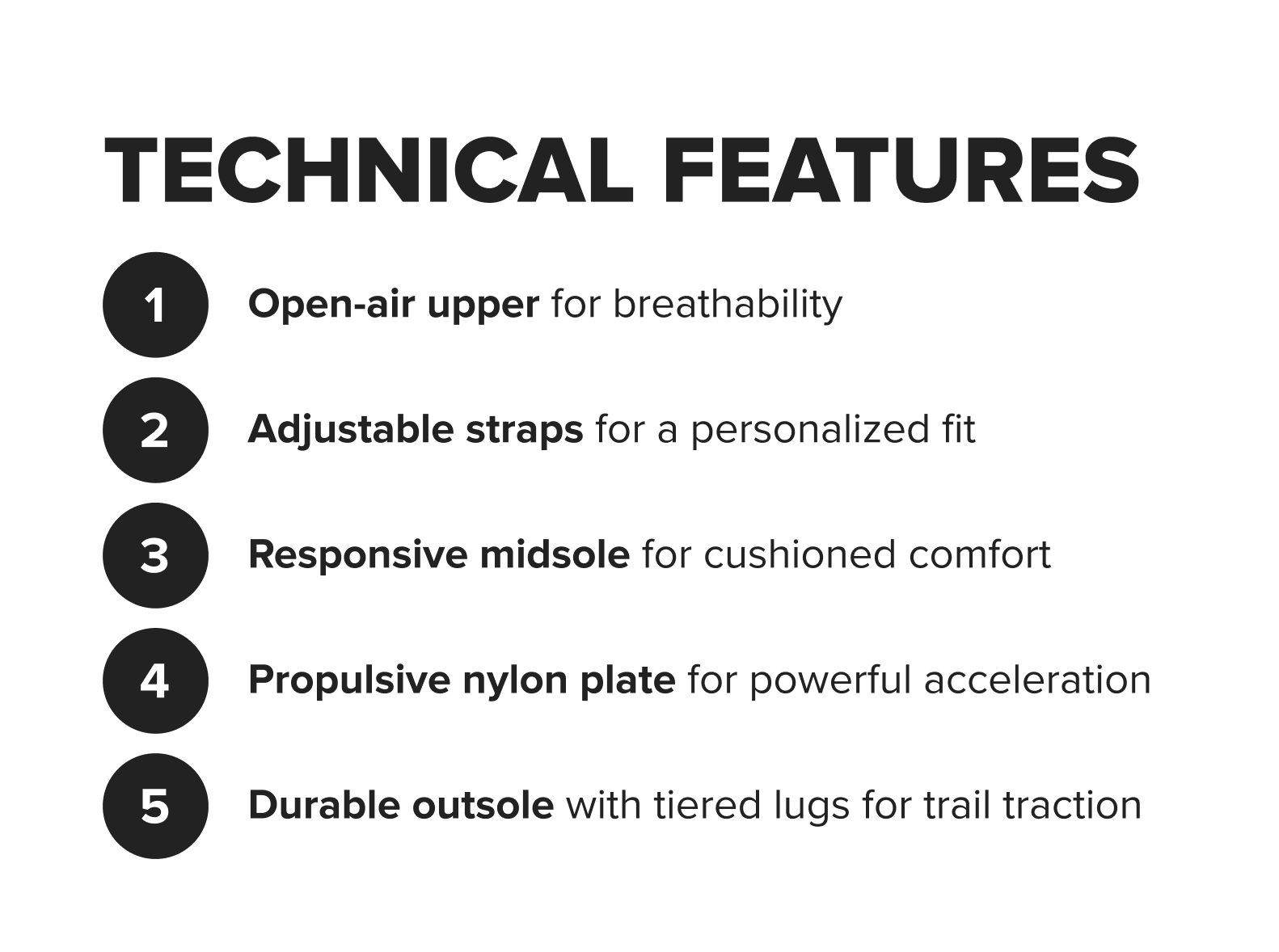 TECHNICAL FEATURES

1 Open-air upper for breathability

2 Adjustable straps for a personalized fit

3 Responsive midsole for cushioned comfort

4 Propulsive nylon plate for powerful acceleration

5 Durable outsole with tiered lugs for trail traction